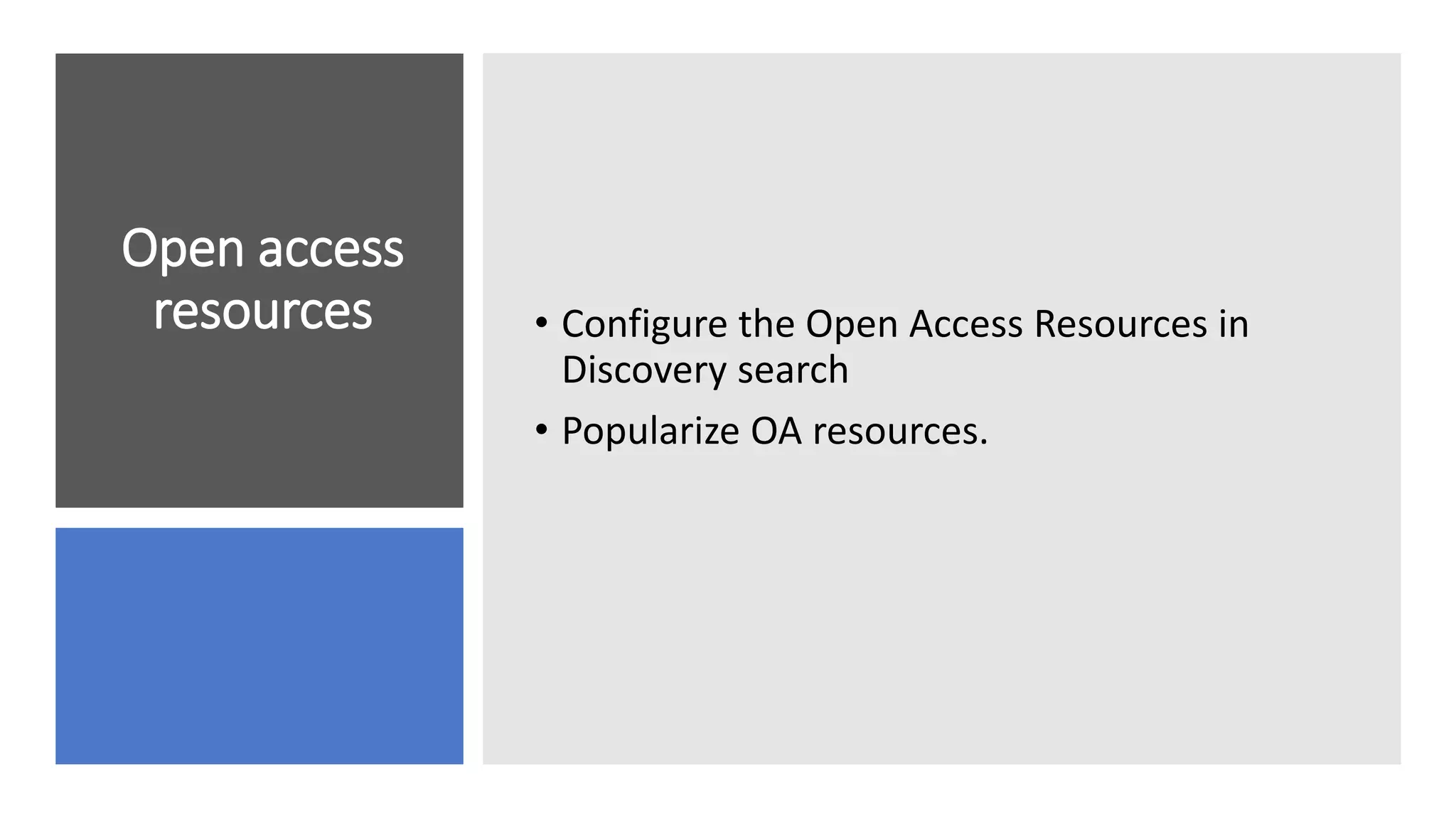 Open access resources

• Configure the Open Access Resources in Discovery search
• Popularize OA resources.